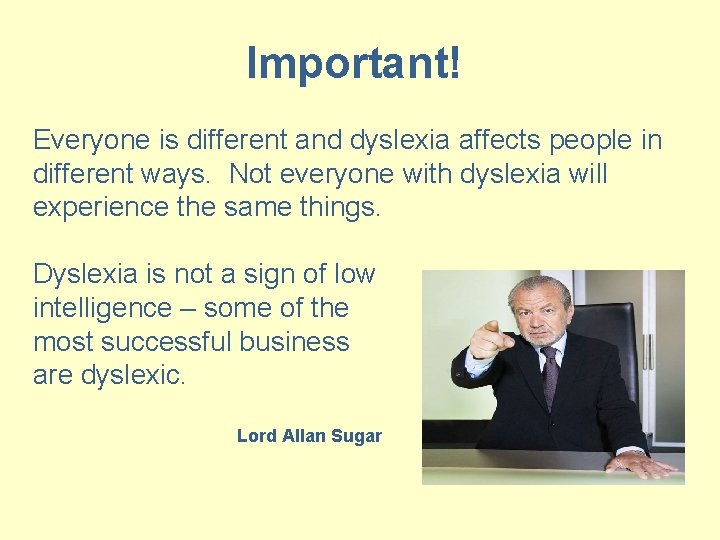 Important!

Everyone is different and dyslexia affects people in different ways. Not everyone with dyslexia will experience the same things.

Dyslexia is not a sign of low intelligence – some of the most successful business are dyslexic.

Lord Allan Sugar